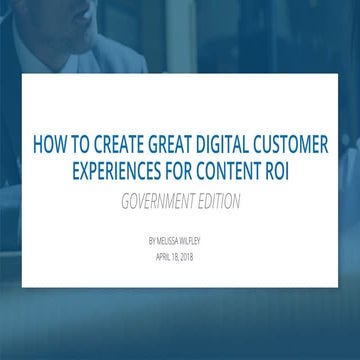 HOW TO CREATE GREAT DIGITAL CUSTOMER EXPERIENCES FOR CONTENT ROI

GOVERNMENT EDITION

BY MELISSA WILFLEY

APRIL 18, 2018